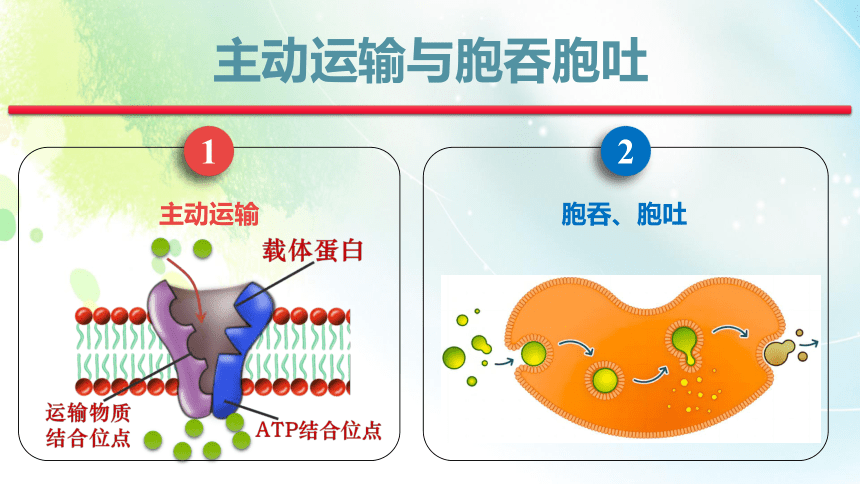 主动运输与胞吞胞吐

1

主动运输

载体蛋白

运输物质结合位点

ATP结合位点

2

胞吞、胞吐